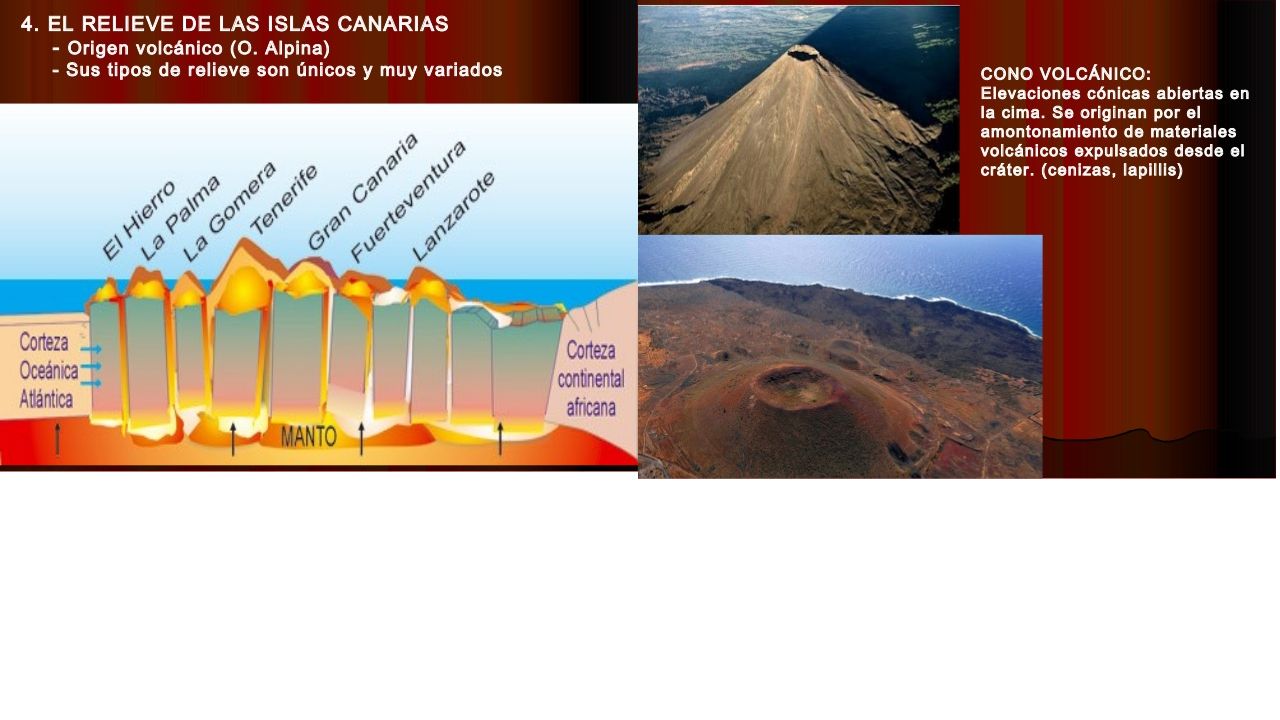 4. EL RELIEVE DE LAS ISLAS CANARIAS
- Origen volcánico (O. Alpina)
- Sus tipos de relieve son únicos y muy variados

El Hierro
La Palma
La Gomera
Tenerife
Gran Canaria
Fuerteventura
Lanzarote

Corteza Oceánica Atlántica

MANTO

Corteza continental africana

CONO VOLCÁNICO:
Elevaciones cónicas abiertas en la cima. Se originan por el amontonamiento de materiales volcánicos expulsados desde el cráter. (cenizas, lapillis)